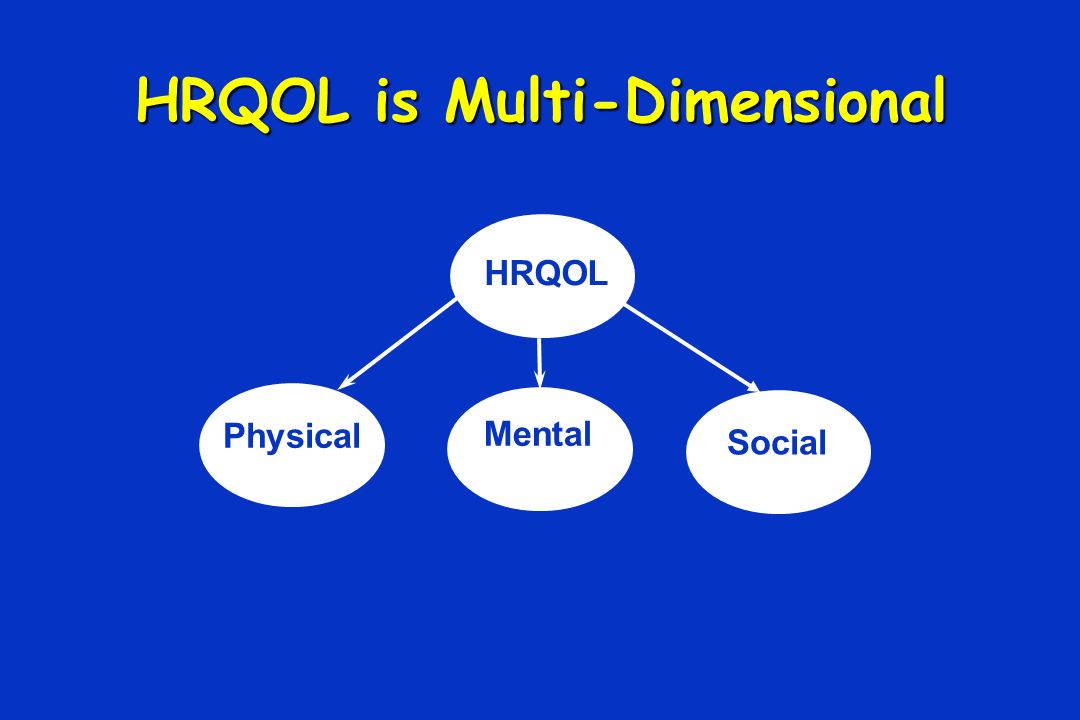 HRQOL is Multi-Dimensional

HRQOL

Physical

Mental

Social